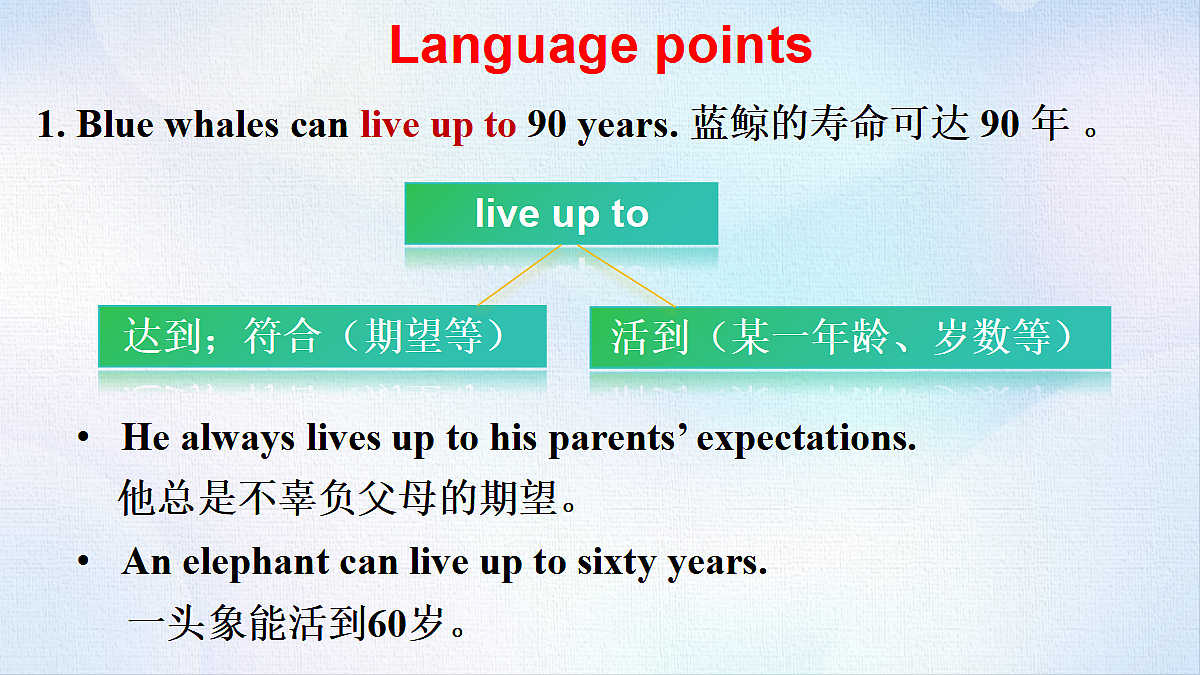 Language points

1. Blue whales can live up to 90 years. 蓝鲸的寿命可达 90 年 。

live up to

达到；符合（期望等）

活到（某一年龄、岁数等）

• He always lives up to his parents’ expectations.
他总是不辜负父母的期望。

• An elephant can live up to sixty years.
一头象能活到60岁。